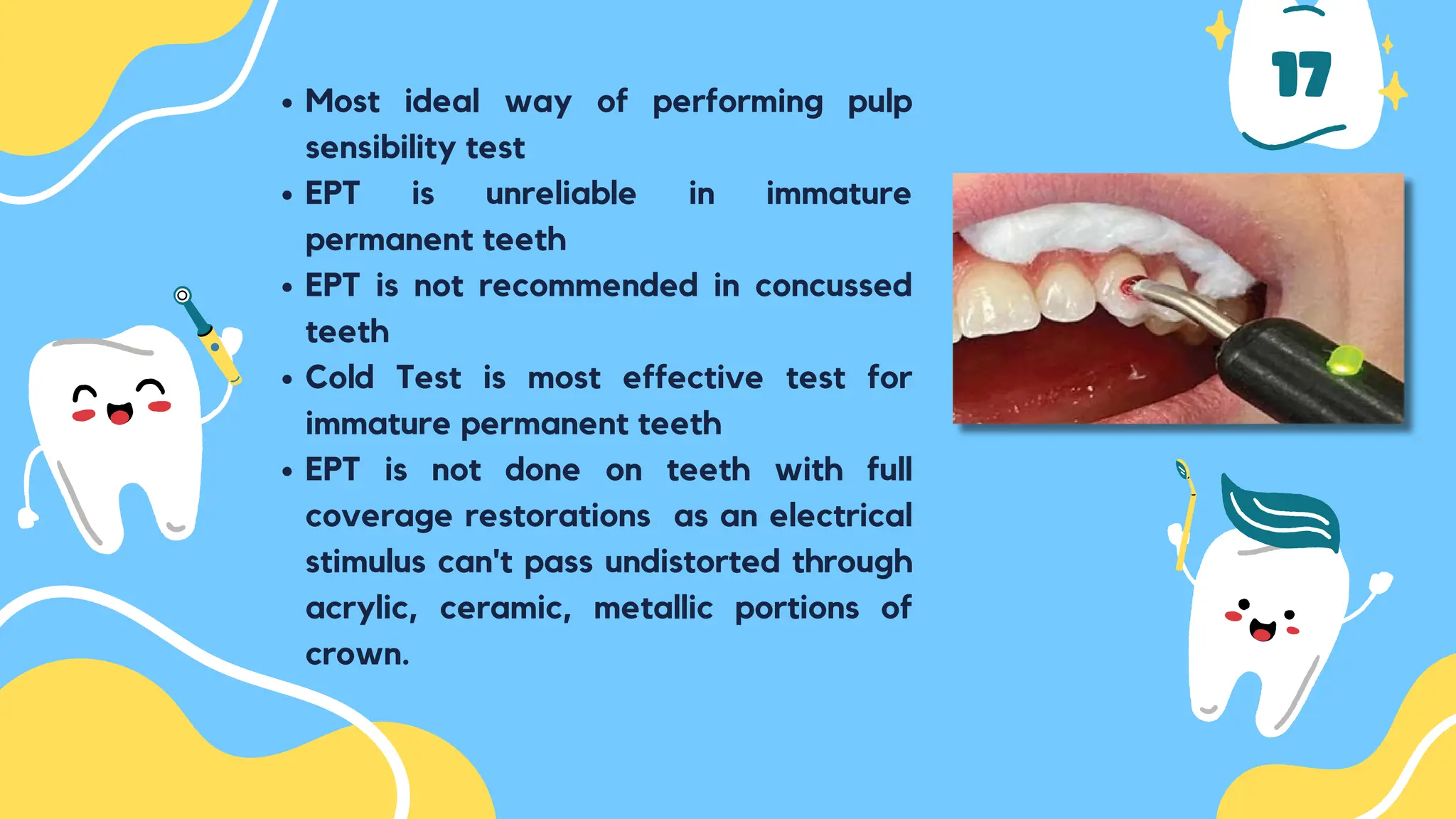 17

• Most ideal way of performing pulp sensibility test
• EPT is unreliable in immature permanent teeth
• EPT is not recommended in concussed teeth
• Cold Test is most effective test for immature permanent teeth
• EPT is not done on teeth with full coverage restorations as an electrical stimulus can't pass undistorted through acrylic, ceramic, metallic portions of crown.